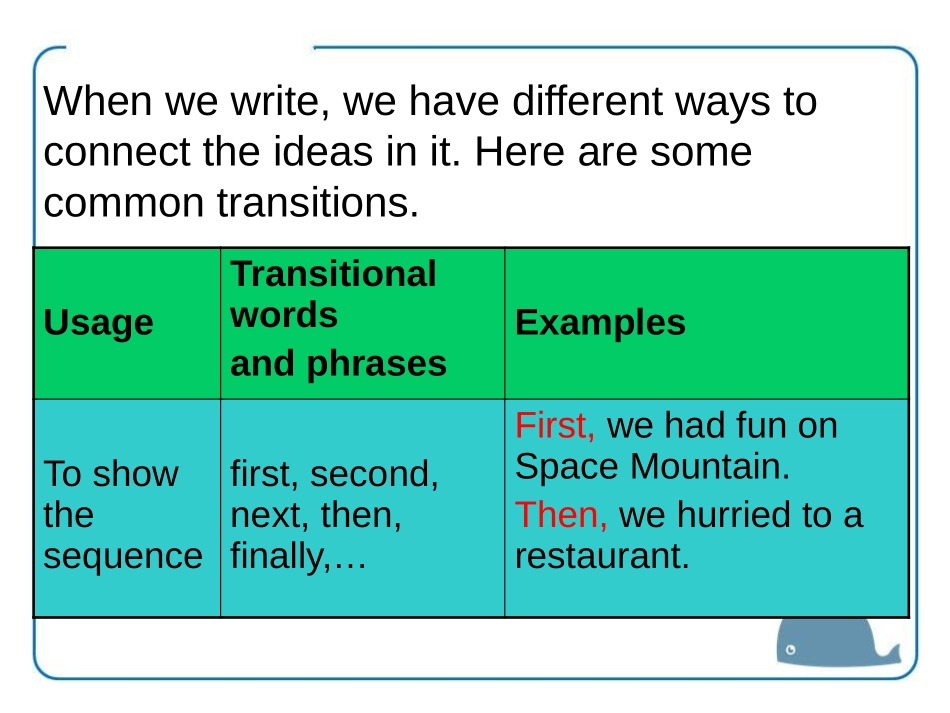 When we write, we have different ways to connect the ideas in it. Here are some common transitions.

| Usage | Transitional words and phrases | Examples |
|---|---|---|
| To show the sequence | first, second, next, then, finally,… | First, we had fun on Space Mountain. Then, we hurried to a restaurant. |